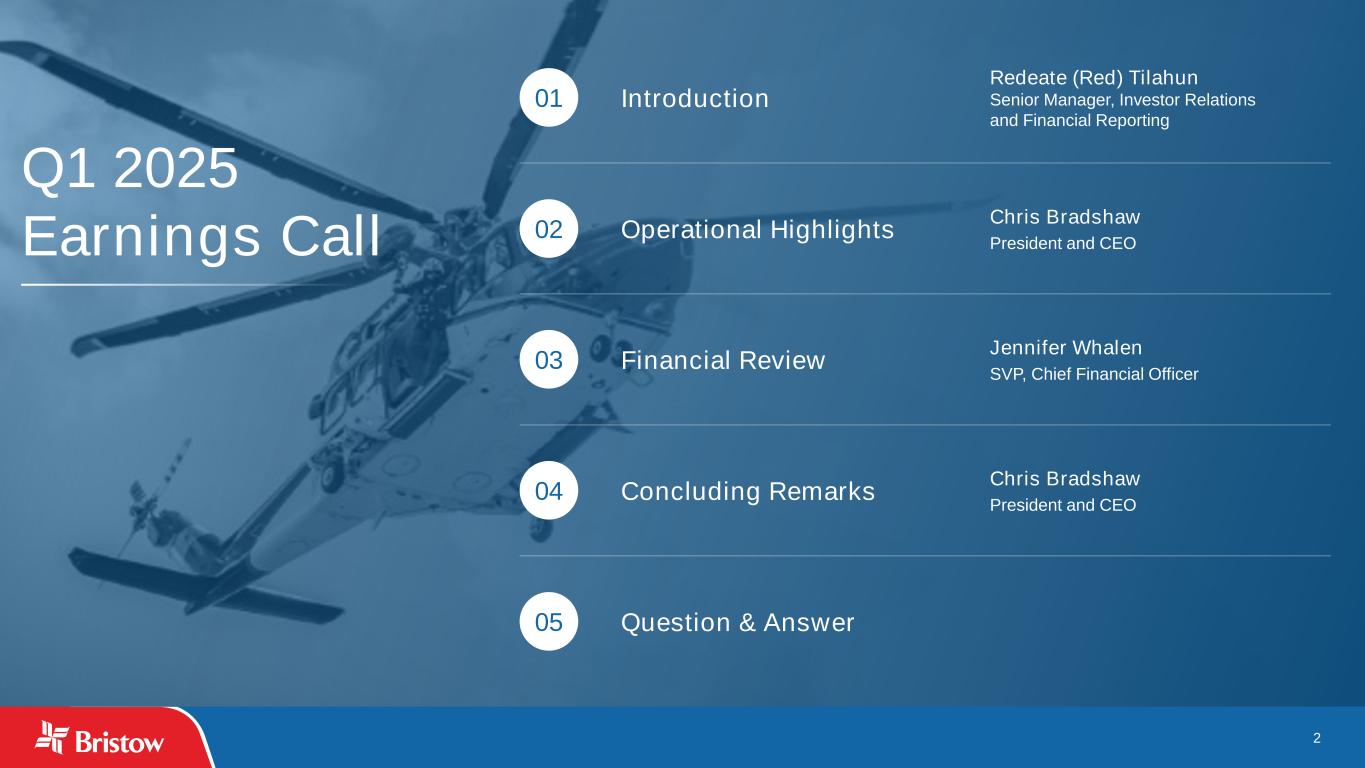 Q1 2025
Earnings Call

01 Introduction
Redeate (Red) Tilahun
Senior Manager, Investor Relations and Financial Reporting

02 Operational Highlights
Chris Bradshaw
President and CEO

03 Financial Review
Jennifer Whalen
SVP, Chief Financial Officer

04 Concluding Remarks
Chris Bradshaw
President and CEO

05 Question & Answer

Bristow

2